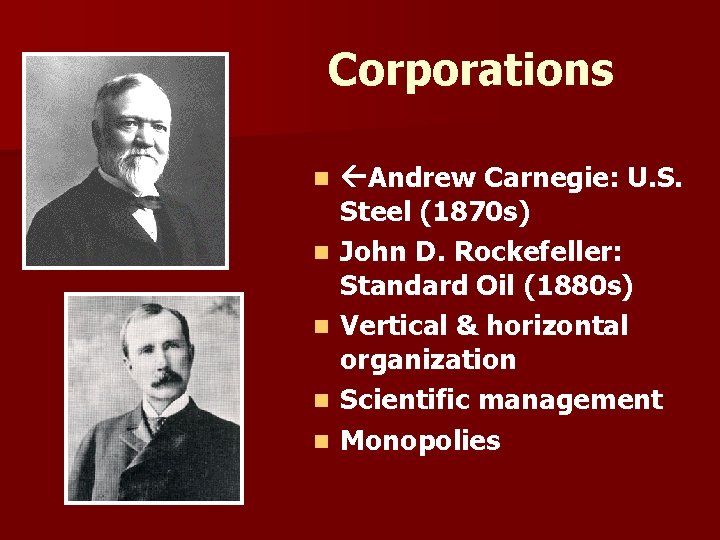 Corporations

- ←Andrew Carnegie: U.S. Steel (1870s)
- John D. Rockefeller: Standard Oil (1880s)
- Vertical & horizontal organization
- Scientific management
- Monopolies